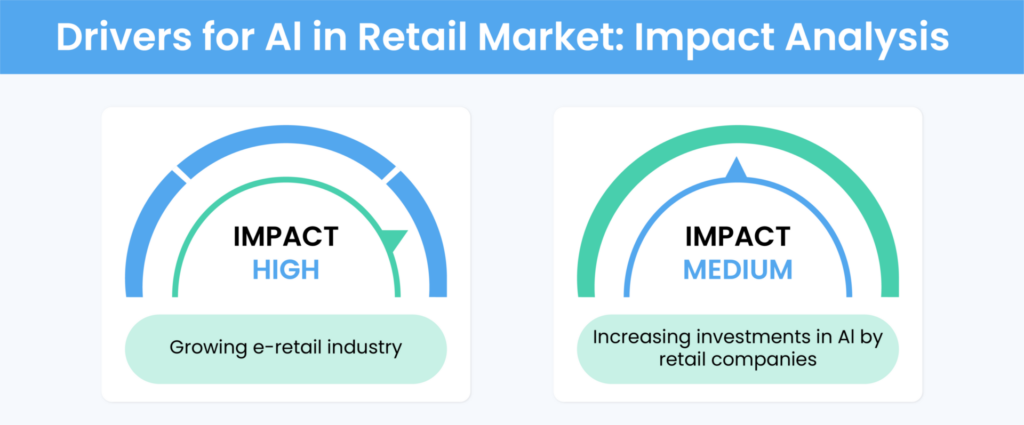 Drivers for AI in Retail Market: Impact Analysis

IMPACT
HIGH

Growing e-retail industry

IMPACT
MEDIUM

Increasing investments in AI by retail companies